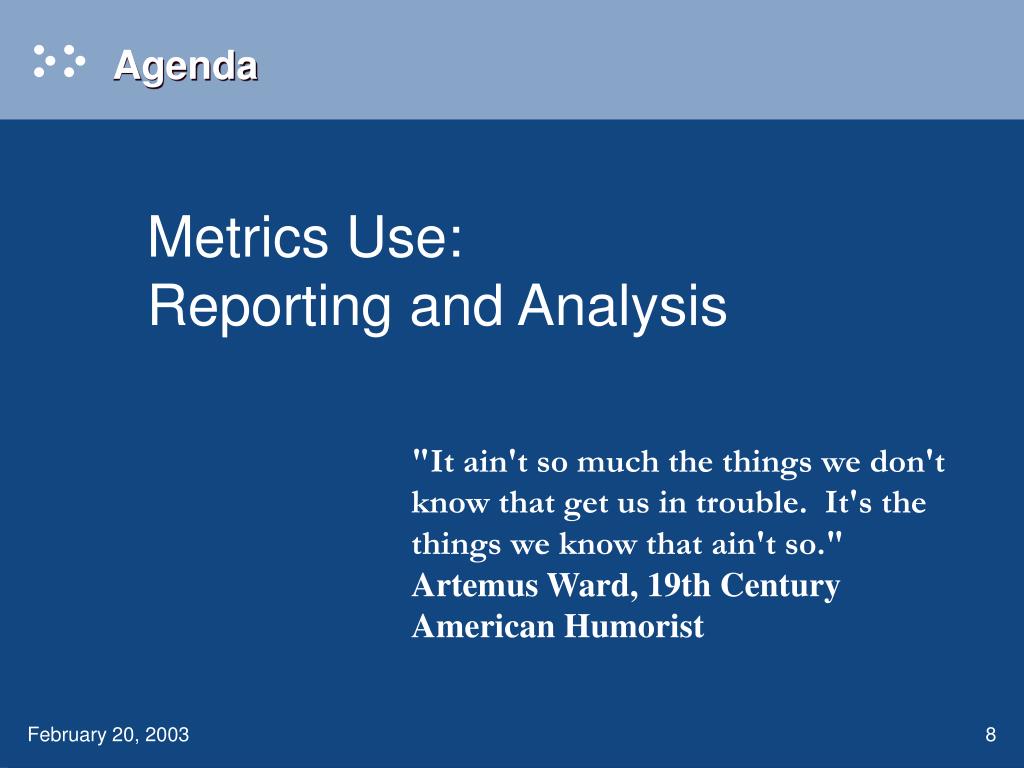 Agenda

Metrics Use:
Reporting and Analysis

"It ain't so much the things we don't know that get us in trouble. It's the things we know that ain't so."
Artemus Ward, 19th Century American Humorist

February 20, 2003

8